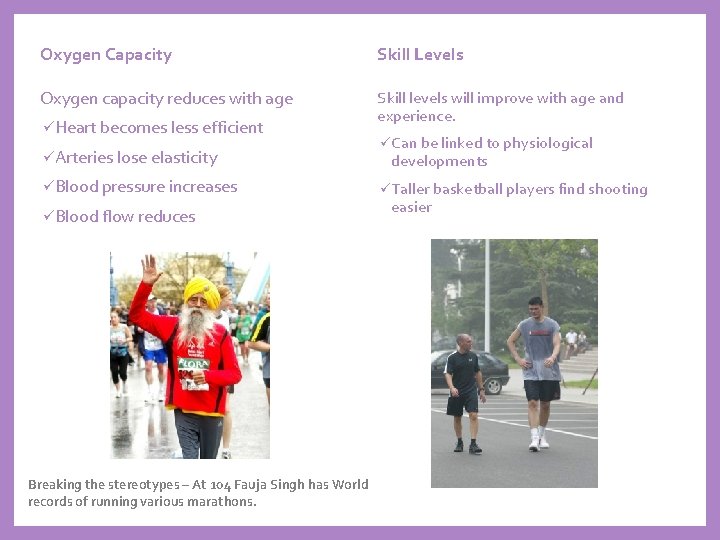 Oxygen Capacity

Oxygen capacity reduces with age

✓Heart becomes less efficient

✓Arteries lose elasticity

✓Blood pressure increases

✓Blood flow reduces

FLORA

Breaking the stereotypes – At 104 Fauja Singh has World records of running various marathons.

Skill Levels

Skill levels will improve with age and experience.

✓Can be linked to physiological developments

✓Taller basketball players find shooting easier